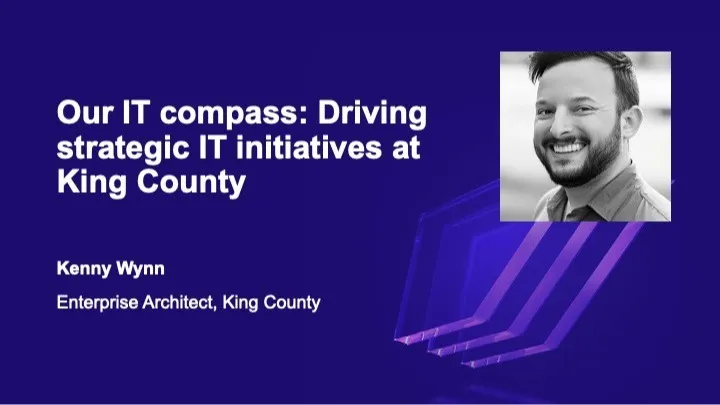 Our IT compass: Driving strategic IT initiatives at King County

Kenny Wynn

Enterprise Architect, King County